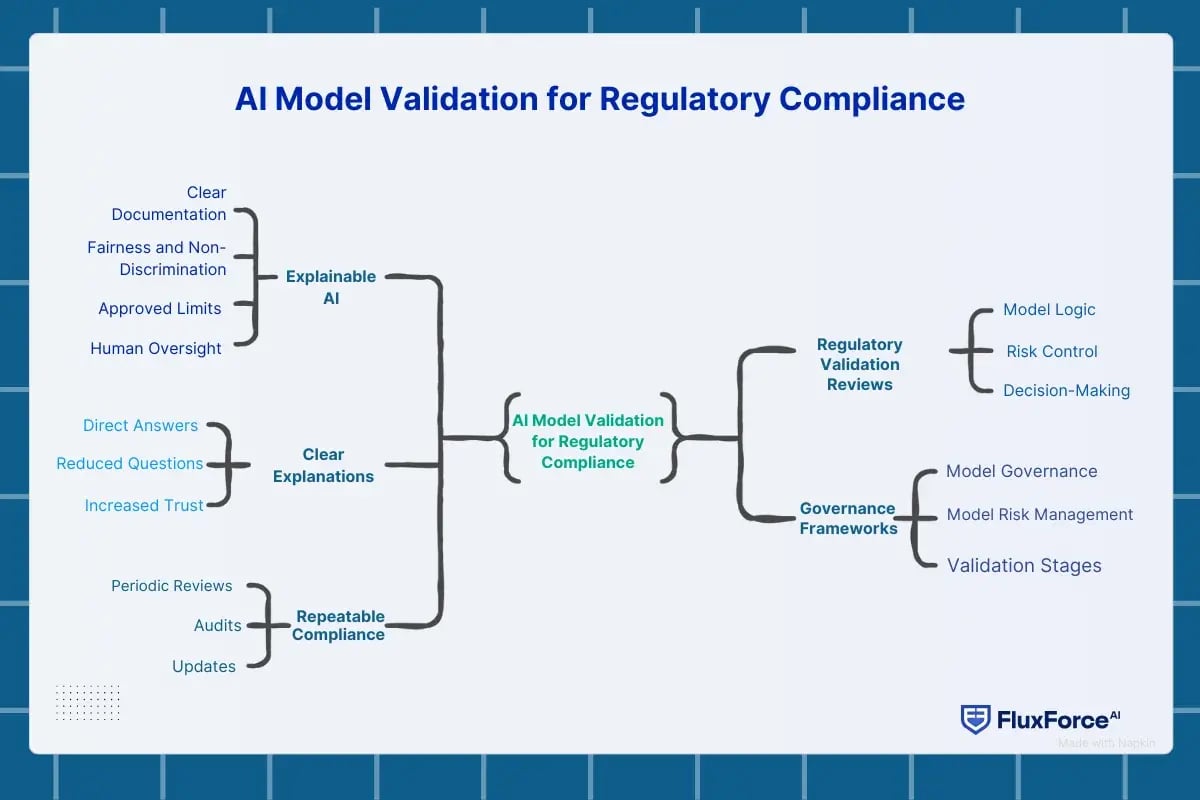 AI Model Validation for Regulatory Compliance

Clear Documentation

Fairness and Non-Discrimination

Approved Limits

Human Oversight

Explainable AI

Direct Answers

Reduced Questions

Increased Trust

Clear Explanations

Periodic Reviews

Audits

Updates

Repeatable Compliance

AI Model Validation for Regulatory Compliance

Regulatory Validation Reviews

Model Logic

Risk Control

Decision-Making

Governance Frameworks

Model Governance

Model Risk Management

Validation Stages

FluxForce AI

Made with Napkin